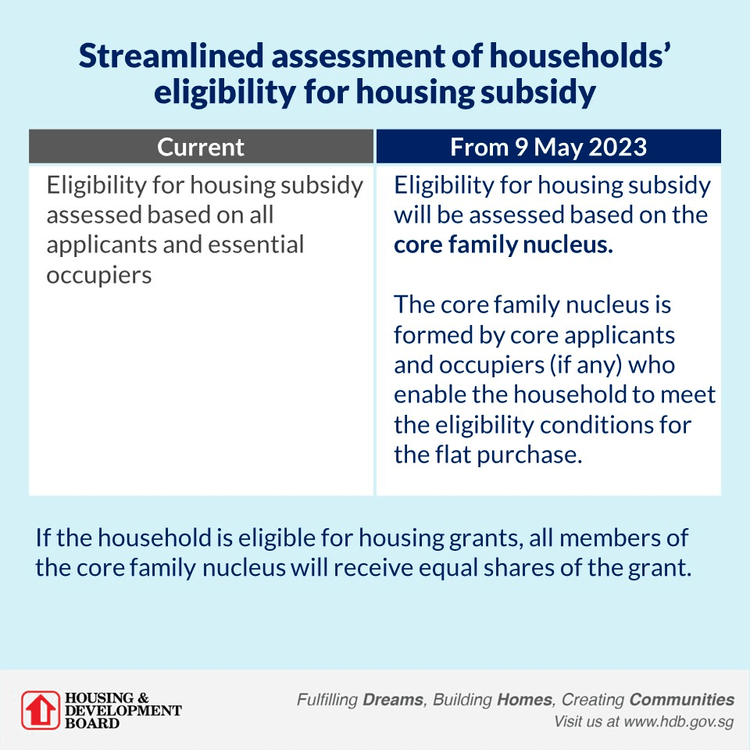 Streamlined assessment of households' eligibility for housing subsidy

| Current | From 9 May 2023 |
|---|---|
| Eligibility for housing subsidy assessed based on all applicants and essential occupiers | Eligibility for housing subsidy will be assessed based on the **core family nucleus.** The core family nucleus is formed by core applicants and occupiers (if any) who enable the household to meet the eligibility conditions for the flat purchase. |

If the household is eligible for housing grants, all members of the core family nucleus will receive equal shares of the grant.

HOUSING & DEVELOPMENT BOARD

Fulfilling Dreams, Building Homes, Creating Communities
Visit us at www.hdb.gov.sg